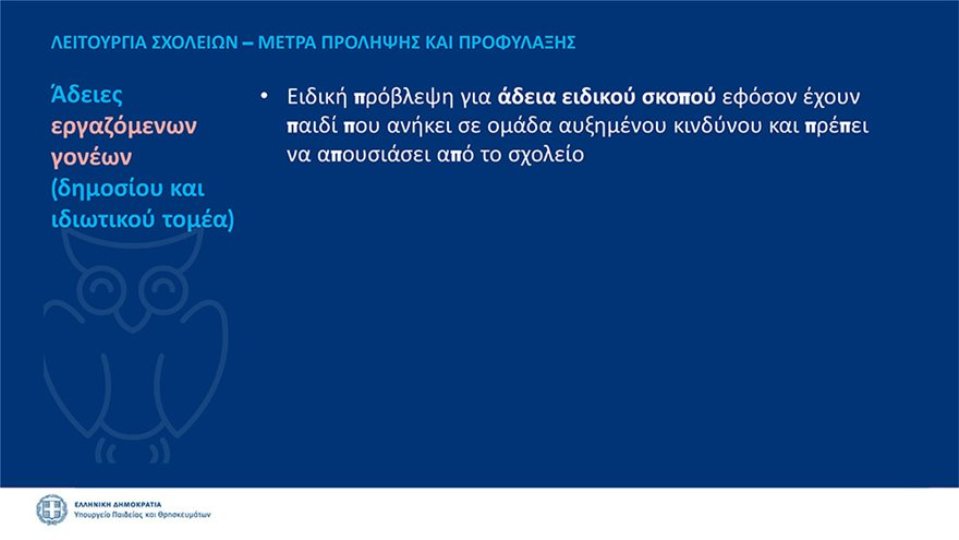 ΛΕΙΤΟΥΡΓΙΑ ΣΧΟΛΕΙΩΝ – ΜΕΤΡΑ ΠΡΟΛΗΨΗΣ ΚΑΙ ΠΡΟΦΥΛΑΞΗΣ

Άδειες εργαζόμενων γονέων (δημοσίου και ιδιωτικού τομέα)

• Ειδική πρόβλεψη για άδεια ειδικού σκοπού εφόσον έχουν παιδί που ανήκει σε ομάδα αυξημένου κινδύνου και πρέπει να απουσιάσει από το σχολείο

ΕΛΛΗΝΙΚΗ ΔΗΜΟΚΡΑΤΙΑ
Υπουργείο Παιδείας και Θρησκευμάτων